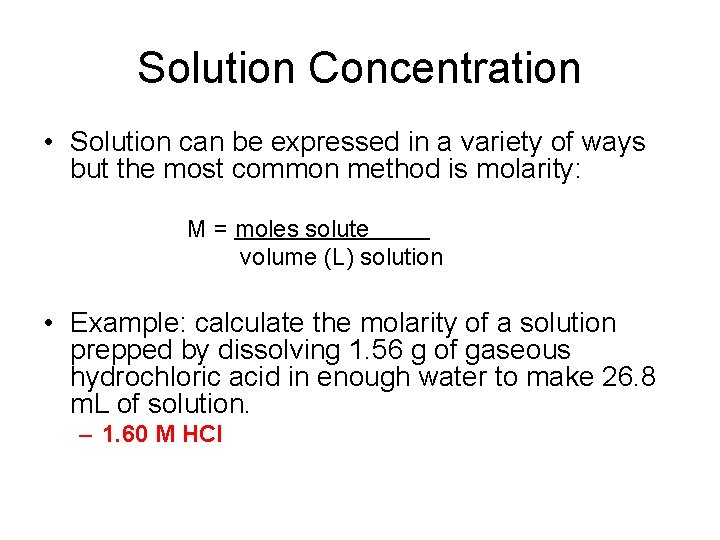 Solution Concentration

• Solution can be expressed in a variety of ways but the most common method is molarity:

$M = \frac{\text{moles solute}}{\text{volume (L) solution}}$

• Example: calculate the molarity of a solution prepped by dissolving 1.56 g of gaseous hydrochloric acid in enough water to make 26.8 mL of solution.

– 1.60 M HCl